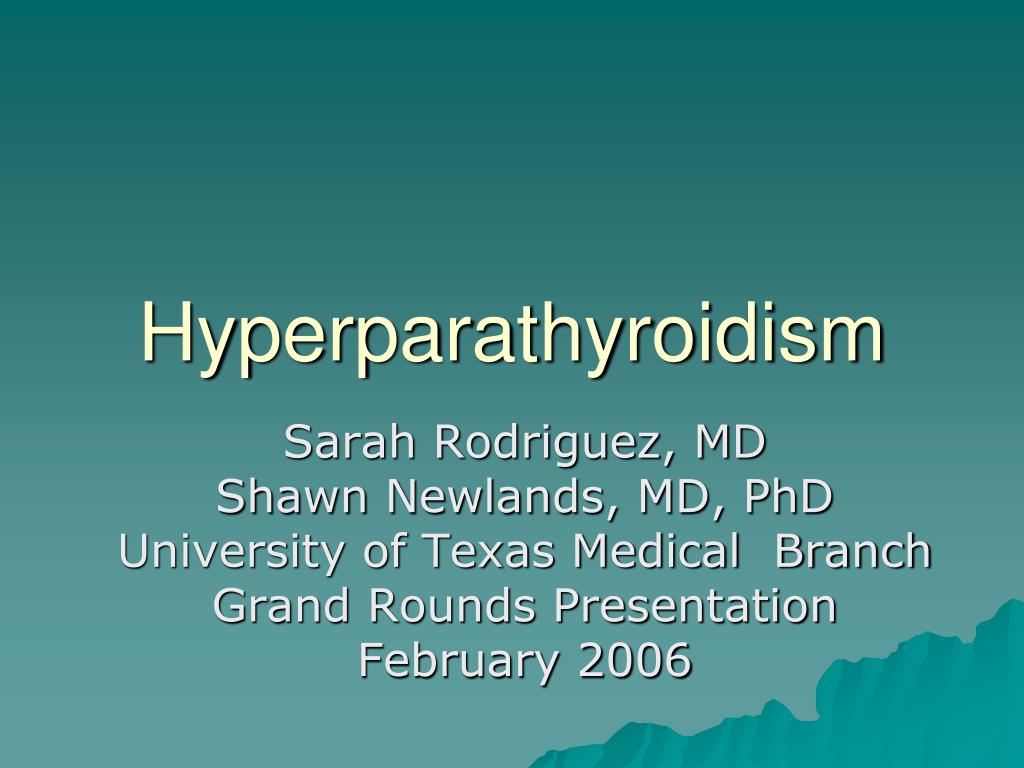 Hyperparathyroidism

Sarah Rodriguez, MD
Shawn Newlands, MD, PhD
University of Texas Medical Branch
Grand Rounds Presentation
February 2006